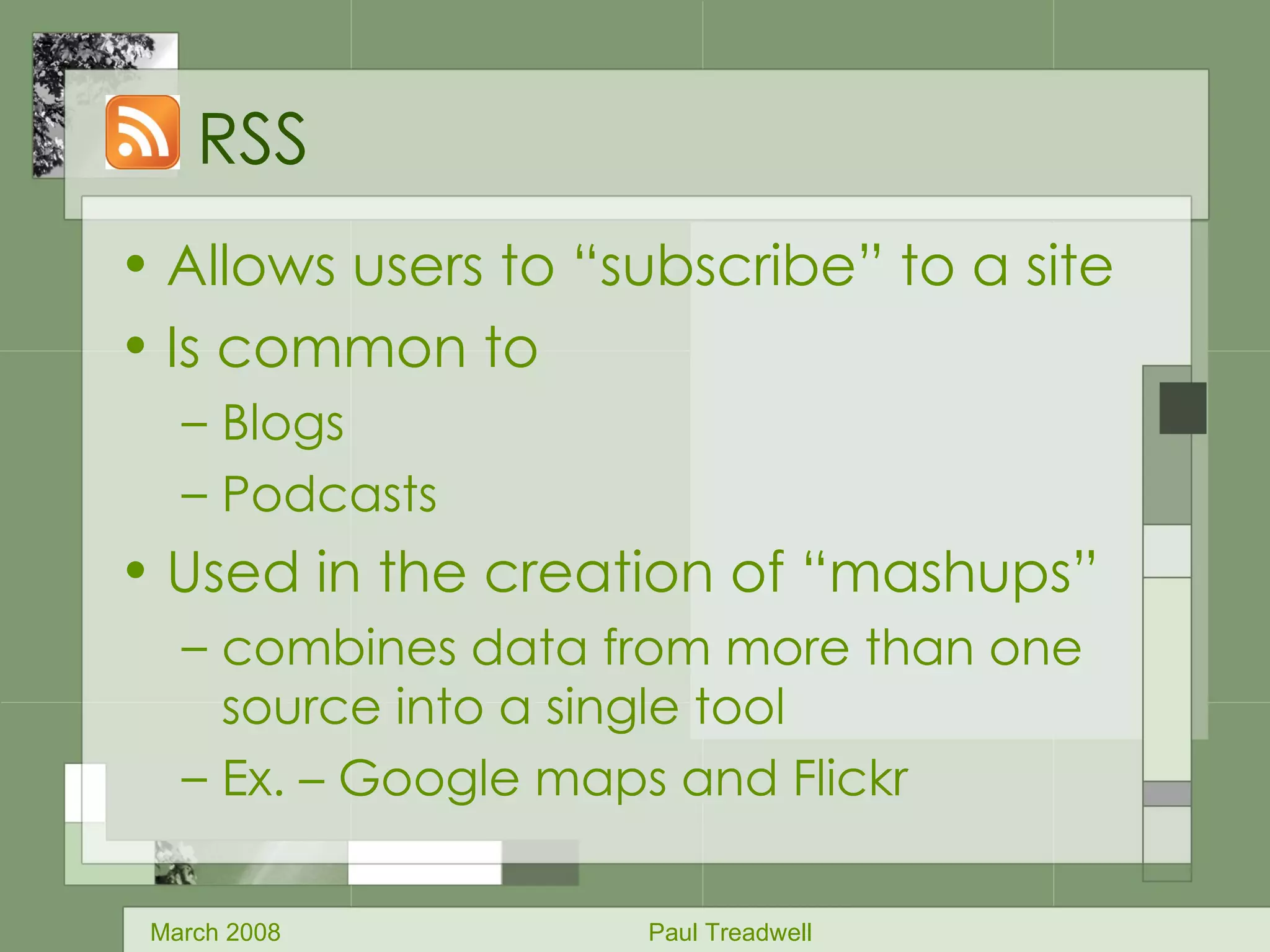 RSS

• Allows users to “subscribe” to a site
• Is common to
– Blogs
– Podcasts
• Used in the creation of “mashups”
– combines data from more than one source into a single tool
– Ex. – Google maps and Flickr

March 2008

Paul Treadwell